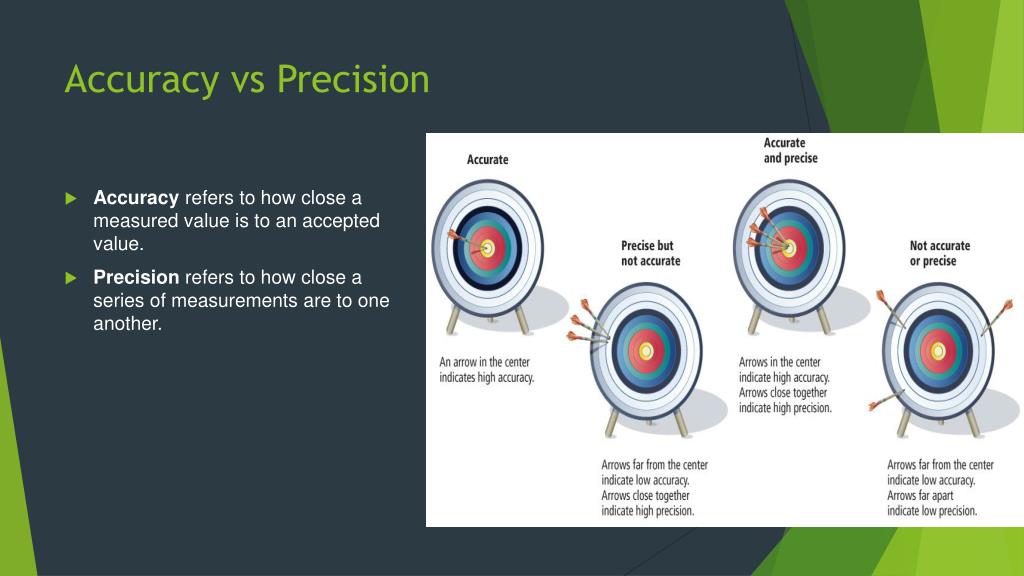 Accuracy vs Precision

Accuracy refers to how close a measured value is to an accepted value.

Precision refers to how close a series of measurements are to one another.

Accurate

An arrow in the center indicates high accuracy.

Precise but not accurate

Arrows far from the center indicate low accuracy. Arrows close together indicate high precision.

Accurate and precise

Arrows in the center indicate high accuracy. Arrows close together indicate high precision.

Not accurate or precise

Arrows far from the center indicate low accuracy. Arrows far apart indicate low precision.